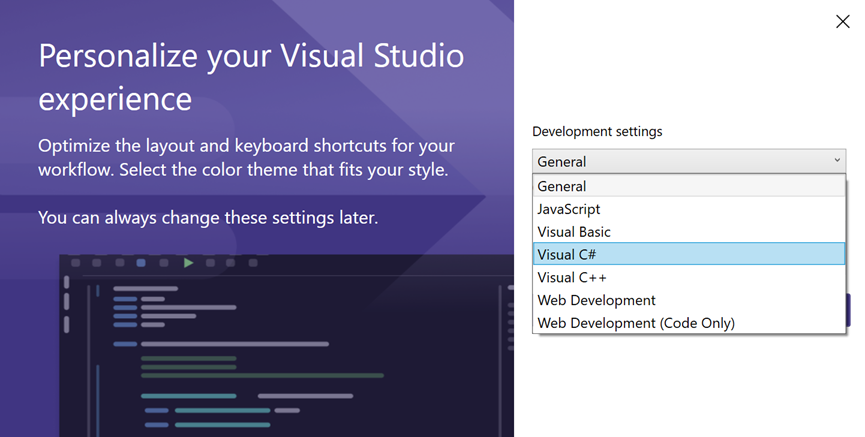 Personalize your Visual Studio experience

Optimize the layout and keyboard shortcuts for your workflow. Select the color theme that fits your style.

You can always change these settings later.

Development settings

General

General
JavaScript
Visual Basic
Visual C#
Visual C++
Web Development
Web Development (Code Only)